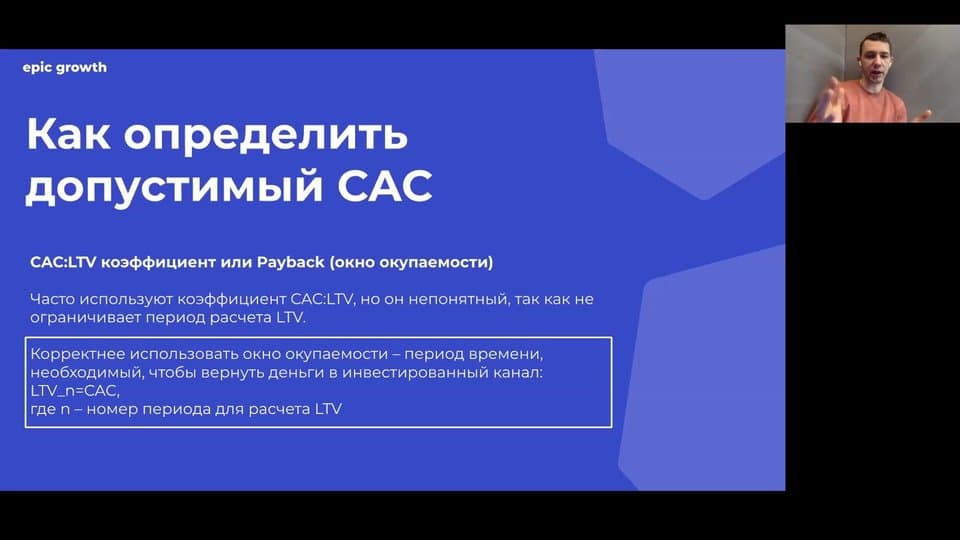 epic growth

Как определить допустимый CAC

CAC:LTV коэффициент или Payback (окно окупаемости)

Часто используют коэффициент CAC:LTV, но он непонятный, так как не ограничивает период расчета LTV.

Корректнее использовать окно окупаемости – период времени, необходимый, чтобы вернуть деньги в инвестированный канал:
LTV_n=CAC,
где n – номер периода для расчета LTV